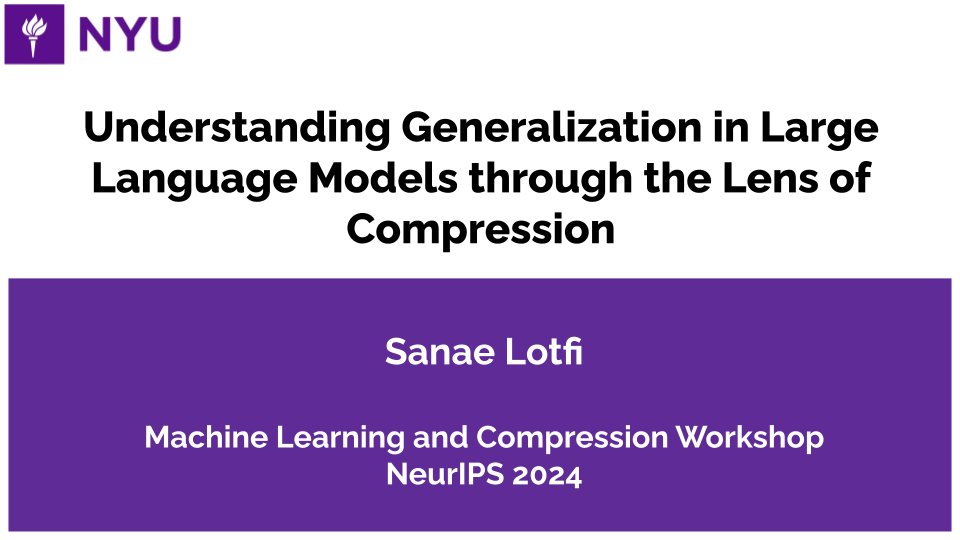 NYU

Understanding Generalization in Large Language Models through the Lens of Compression

Sanae Lotfi

Machine Learning and Compression Workshop
NeurIPS 2024